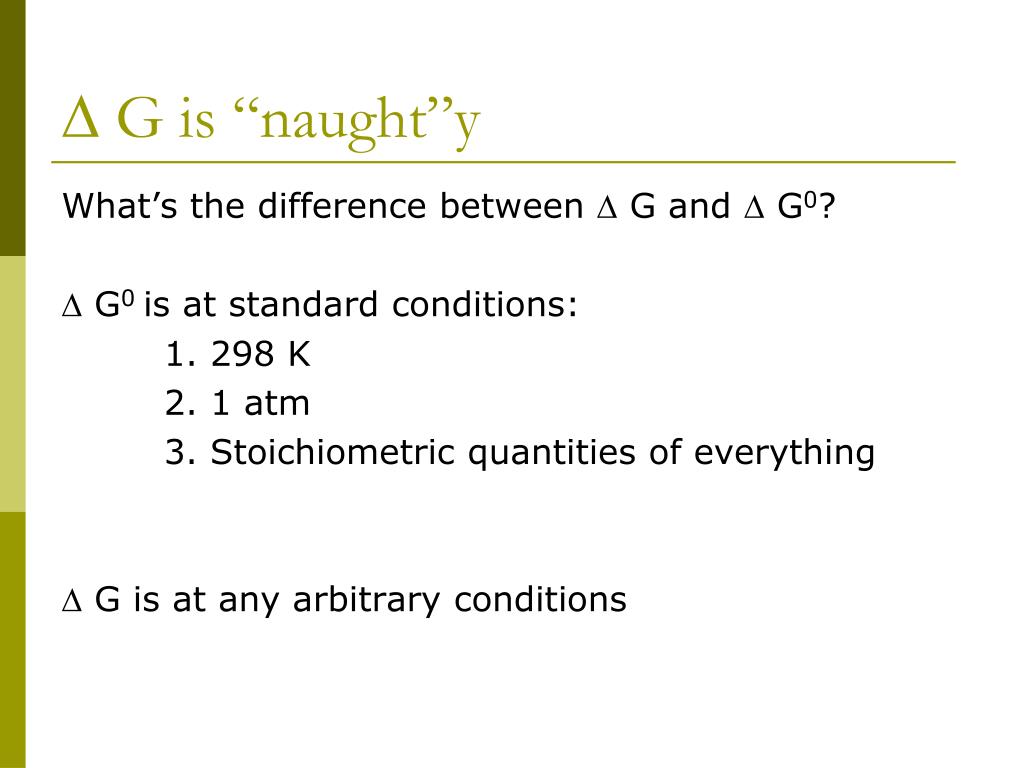 $\Delta$ G is “naught”y

What’s the difference between $\Delta$ G and $\Delta$ $G^0$?

$\Delta$ $G^0$ is at standard conditions:

1. 298 K
2. 1 atm
3. Stoichiometric quantities of everything

$\Delta$ G is at any arbitrary conditions